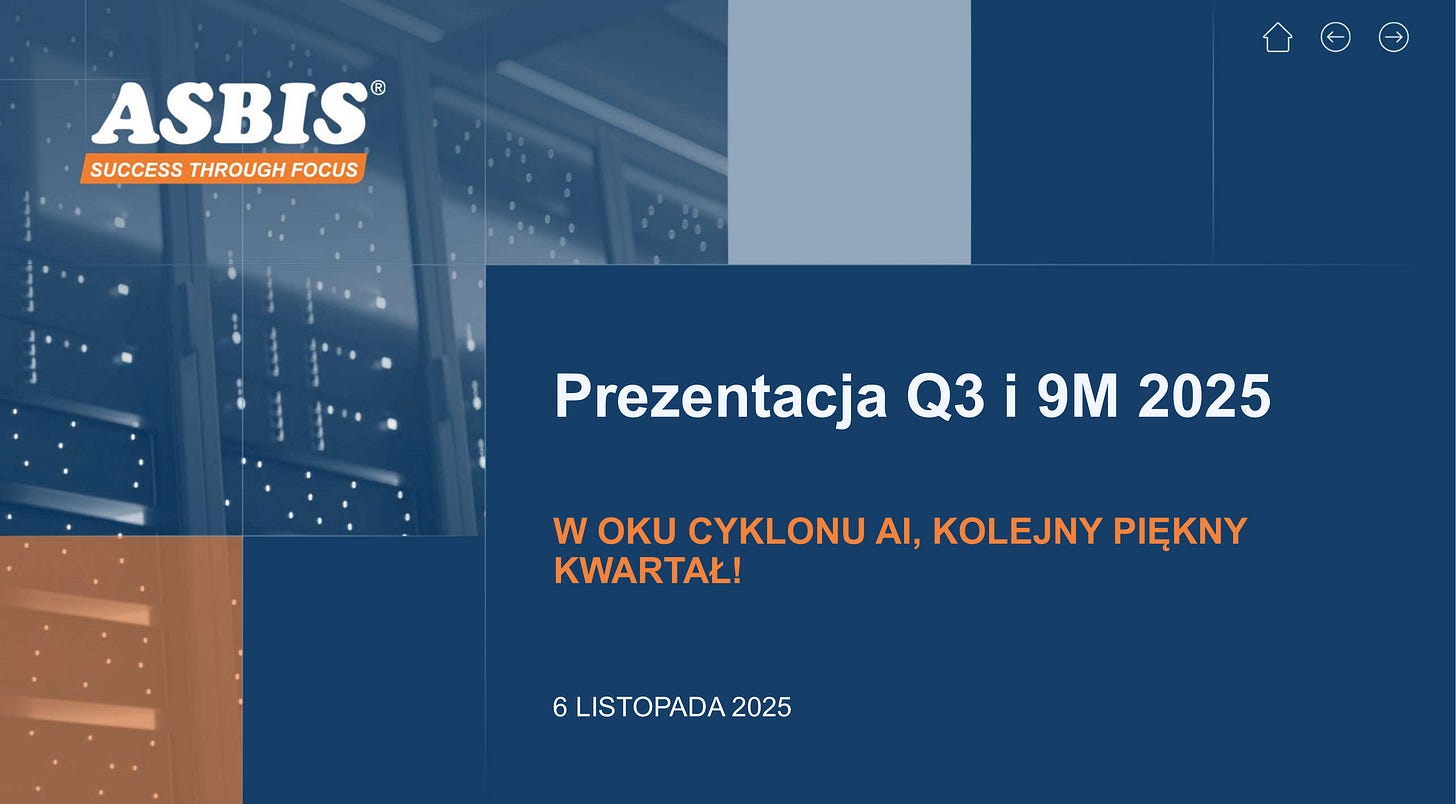 ASBIS®
SUCCESS THROUGH FOCUS

Prezentacja Q3 i 9M 2025

W OKU CYKLONU AI, KOLEJNY PIĘKNY KWARTAŁ!

6 LISTOPADA 2025